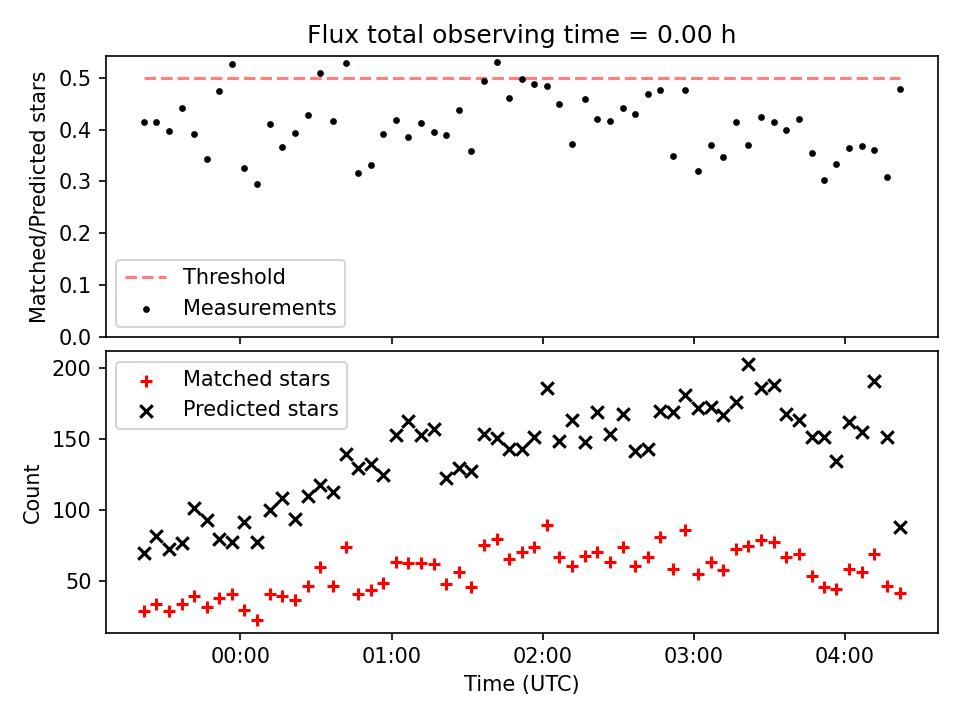 Flux total observing time = 0.00 h

Matched/Predicted stars

0.5
0.4
0.3
0.2
0.1
0.0

Threshold
Measurements

Count

200
150
100
50

Matched stars
Predicted stars

00:00
01:00
02:00
03:00
04:00

Time (UTC)